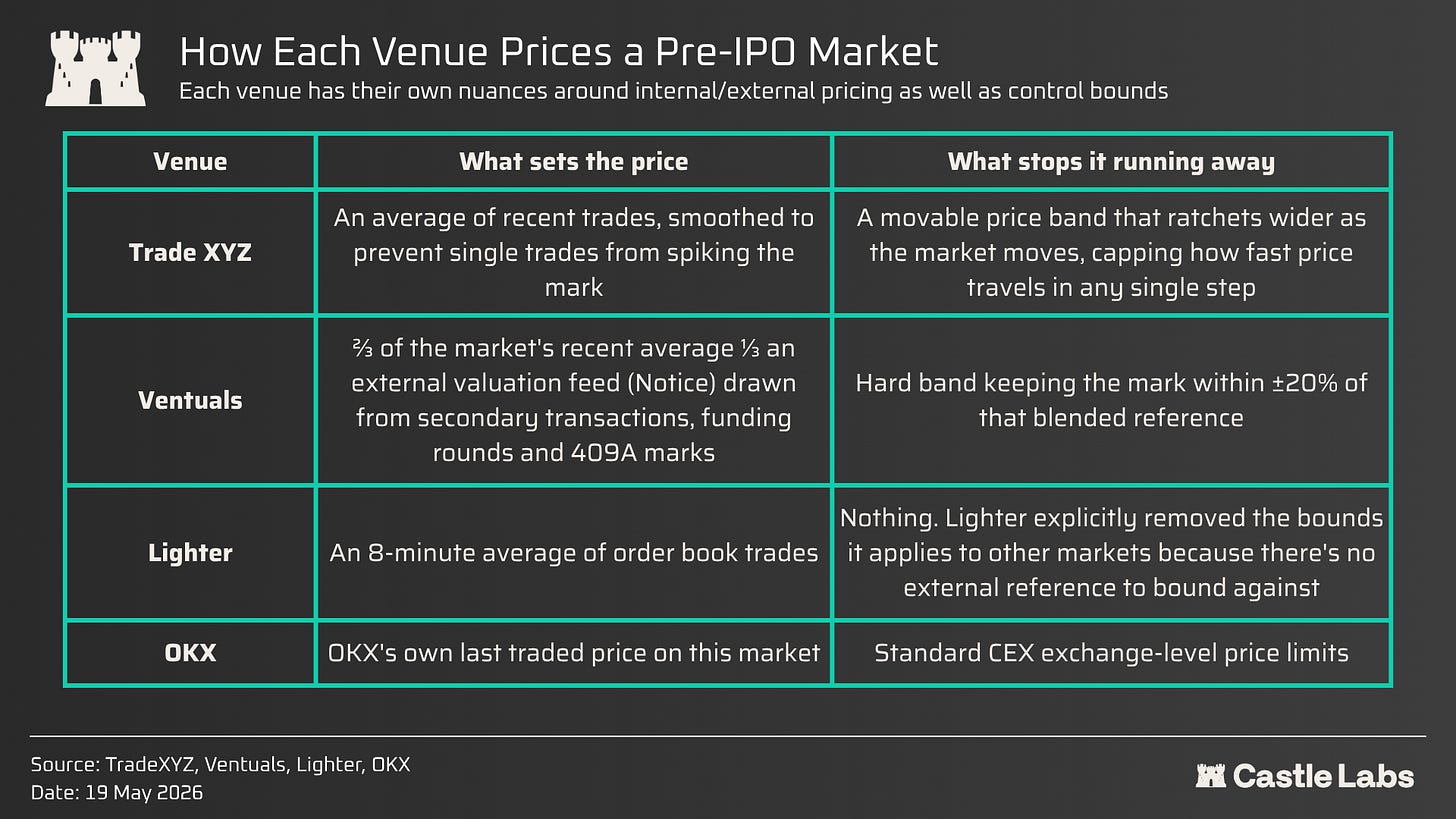 How Each Venue Prices a Pre-IPO Market

Each venue has their own nuances around internal/external pricing as well as control bounds

| Venue | What sets the price | What stops it running away |
|---|---|---|
| Trade XYZ | An average of recent trades, smoothed to prevent single trades from spiking the mark | A movable price band that ratchets wider as the market moves, capping how fast price travels in any single step |
| Ventuals | ⅔ of the market's recent average ⅓ an external valuation feed (Notice) drawn from secondary transactions, funding rounds and 409A marks | Hard band keeping the mark within ±20% of that blended reference |
| Lighter | An 8-minute average of order book trades | Nothing. Lighter explicitly removed the bounds it applies to other markets because there's no external reference to bound against |
| OKX | OKX's own last traded price on this market | Standard CEX exchange-level price limits |

Source: TradeXYZ, Ventuals, Lighter, OKX
Date: 19 May 2026

Castle Labs